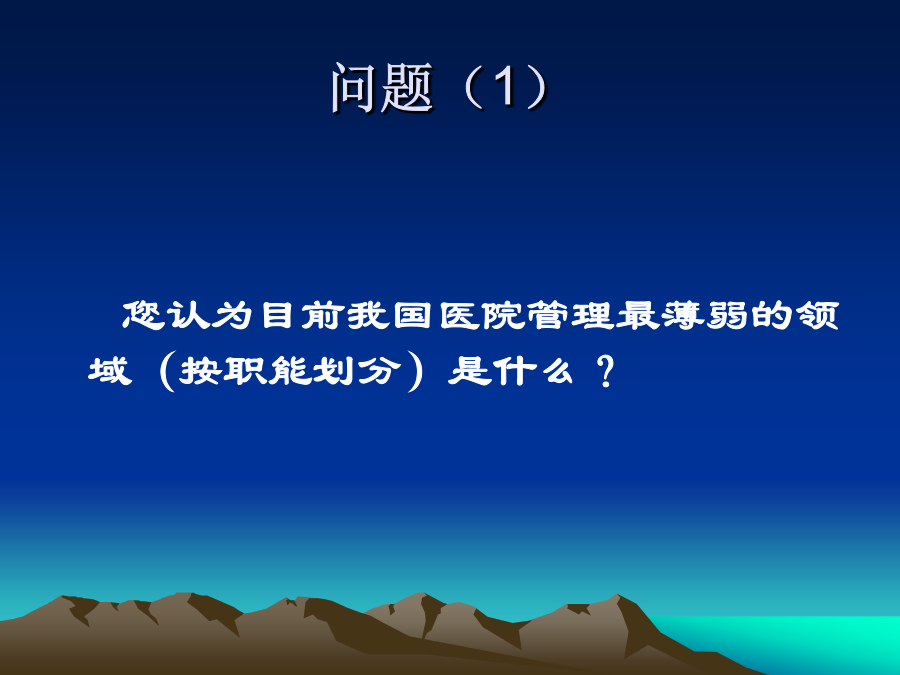 问题（1）

您认为目前我国医院管理最薄弱的领域（按职能划分）是什么？